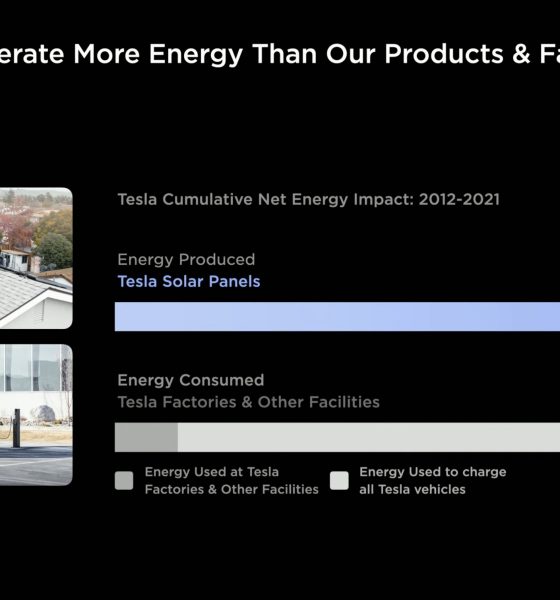 erate More Energy Than Our Products & Fa

Tesla Cumulative Net Energy Impact: 2012-2021

Energy Produced
Tesla Solar Panels

Energy Consumed
Tesla Factories & Other Facilities

Energy Used at Tesla Factories & Other Facilities

Energy Used to charge all Tesla vehicles